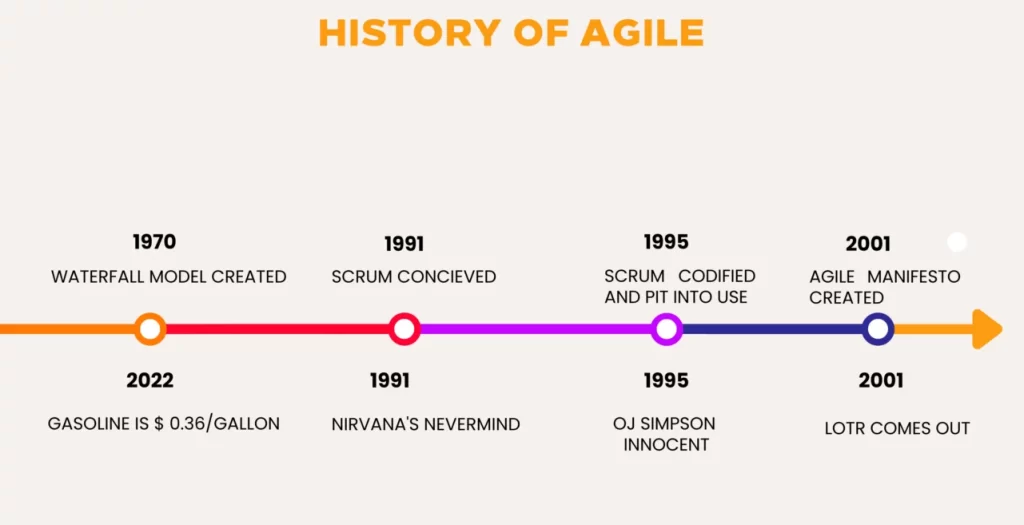 HISTORY OF AGILE

1970
WATERFALL MODEL CREATED

1991
SCRUM CONCIEVED

1995
SCRUM CODIFIED AND PIT INTO USE

2001
AGILE MANIFESTO CREATED

2022
GASOLINE IS $ 0.36/GALLON

1991
NIRVANA'S NEVERMIND

1995
OJ SIMPSON INNOCENT

2001
LOTR COMES OUT